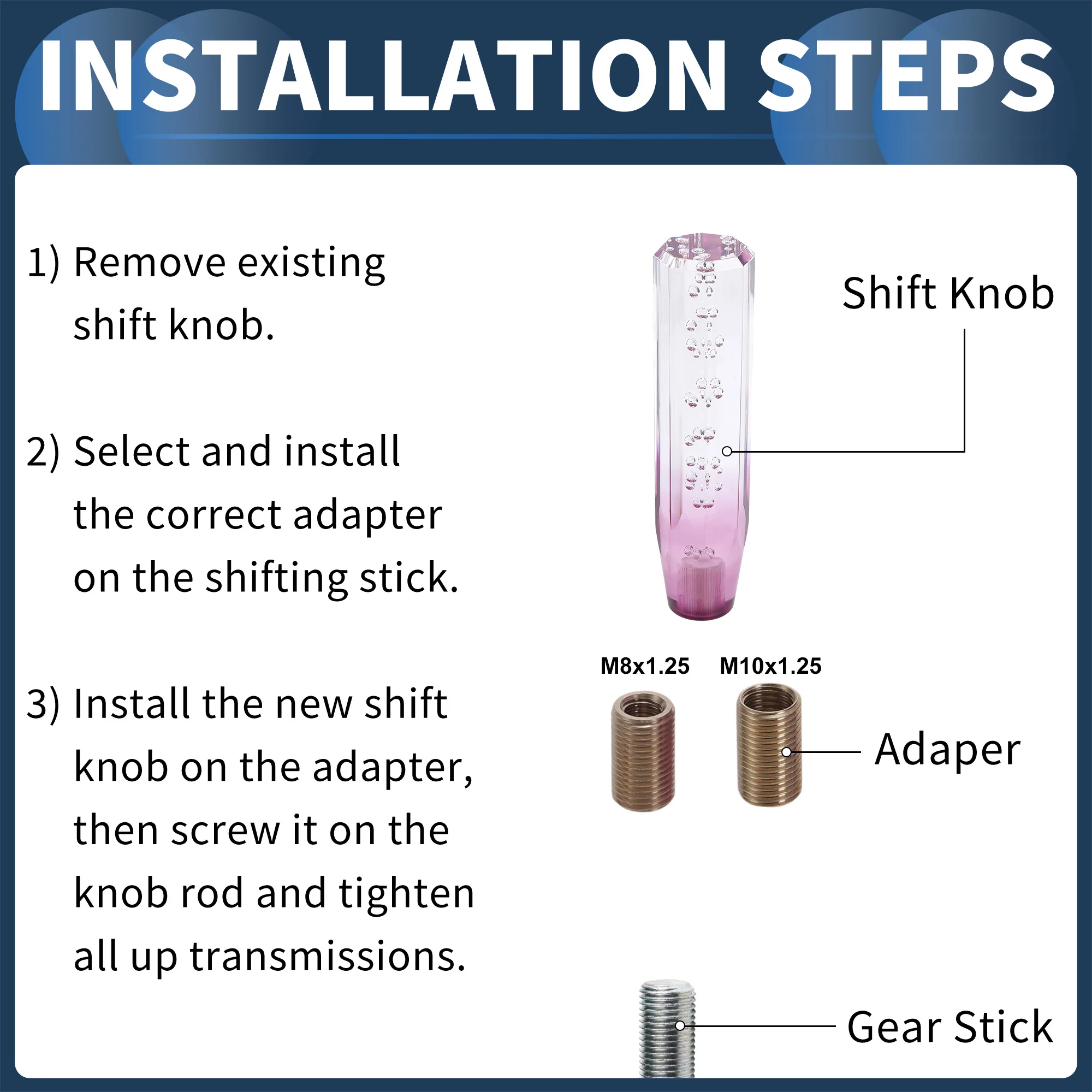 INSTALLATION STEPS

1) Remove existing shift knob.

2) Select and install the correct adapter on the shifting stick.

3) Install the new shift knob on the adapter, then screw it on the knob rod and tighten all up transmissions.

Shift Knob

M8x1.25

M10x1.25

Adaper

Gear Stick